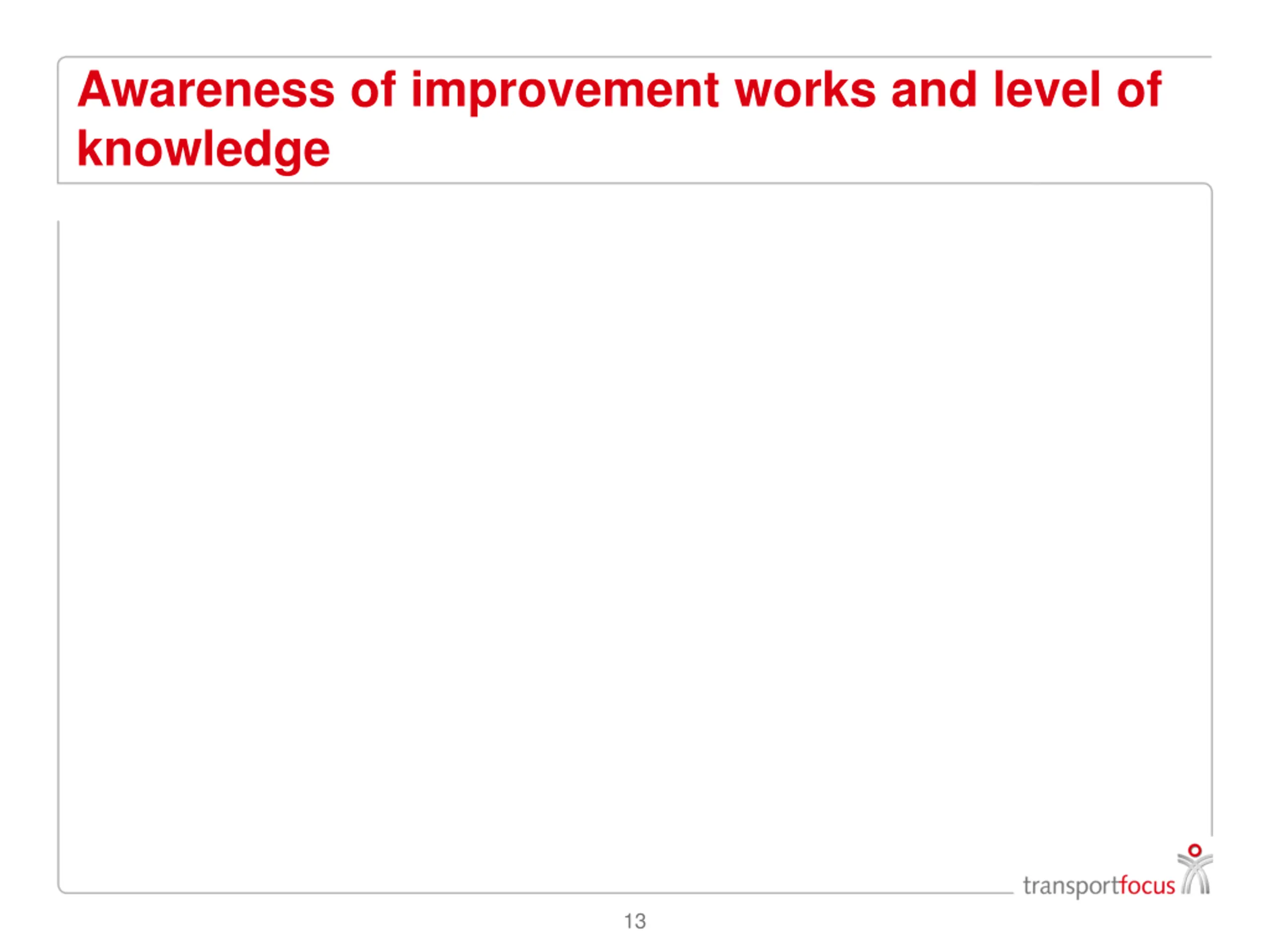 Awareness of improvement works and level of knowledge

transportfocus

13